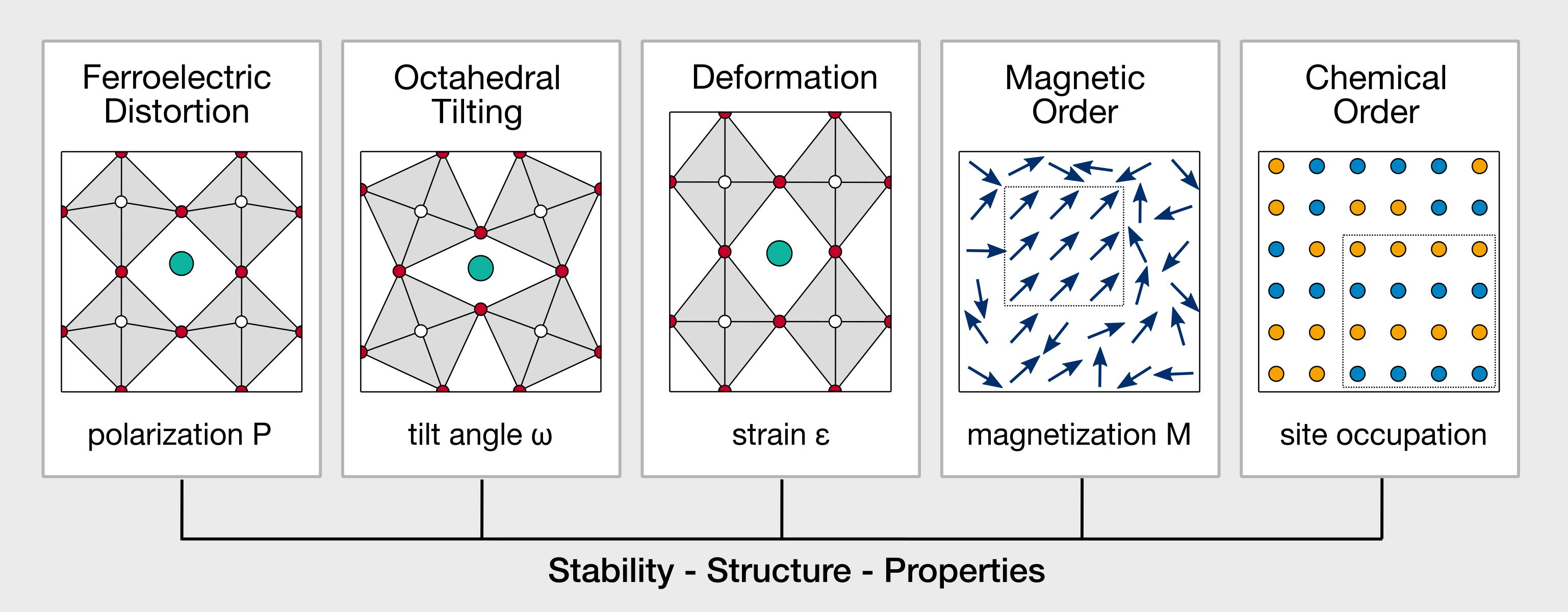 Ferroelectric Distortion

polarization P

Octahedral Tilting

tilt angle ω

Deformation

strain ε

Magnetic Order

magnetization M

Chemical Order

site occupation

Stability - Structure - Properties